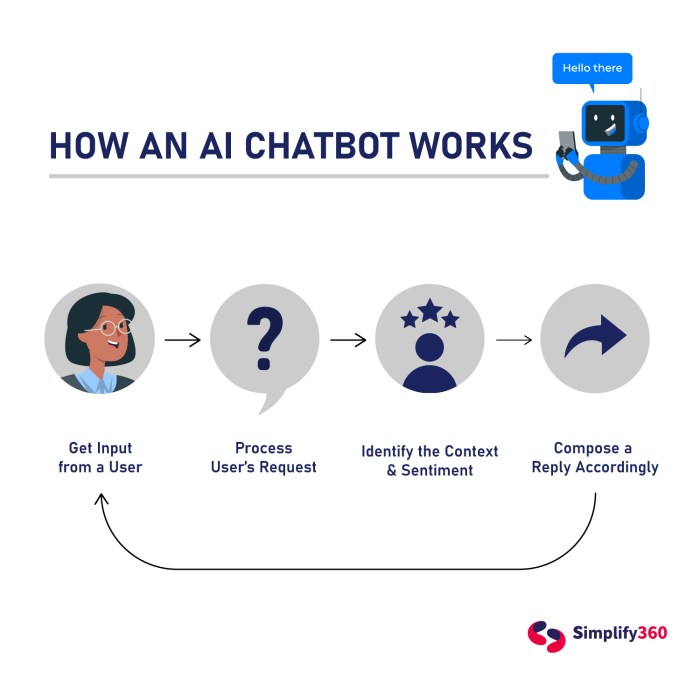 Hello there

HOW AN AI CHATBOT WORKS

?

Get Input from a User

Process User's Request

Identify the Context & Sentiment

Compose a Reply Accordingly

Simplify360